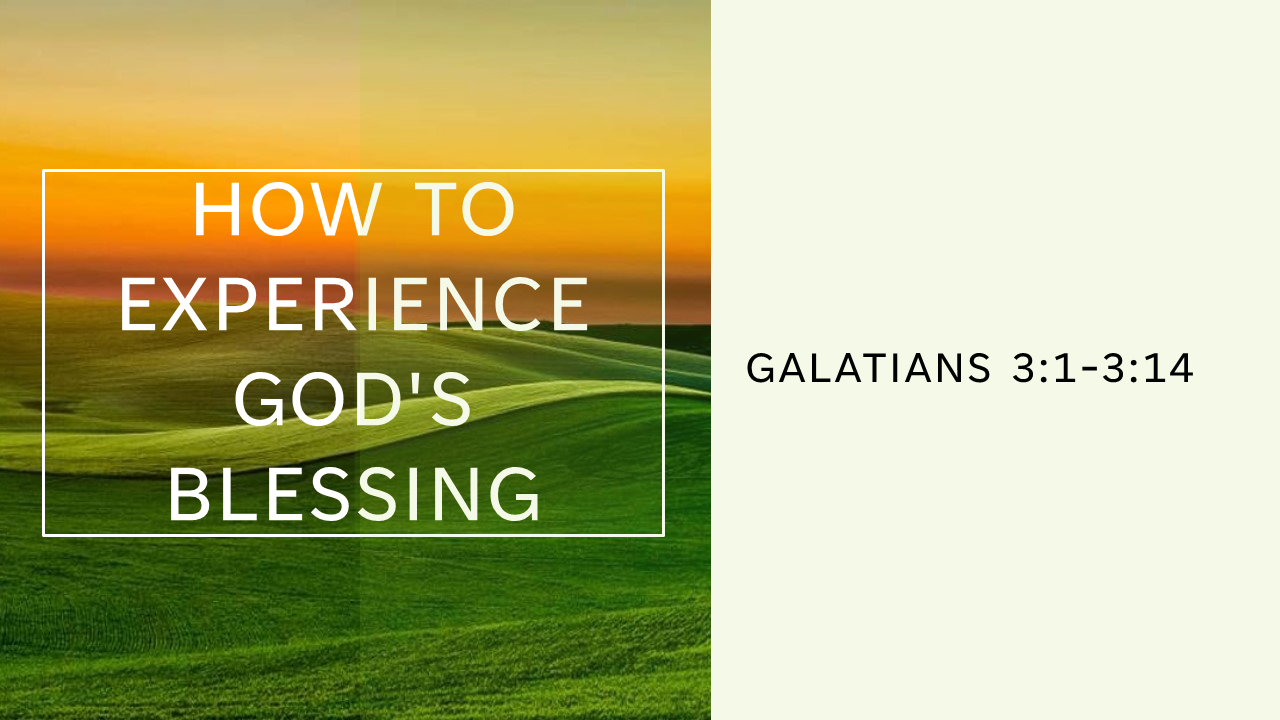 HOW TO EXPERIENCE GOD'S BLESSING

GALATIANS 3:1-3:14